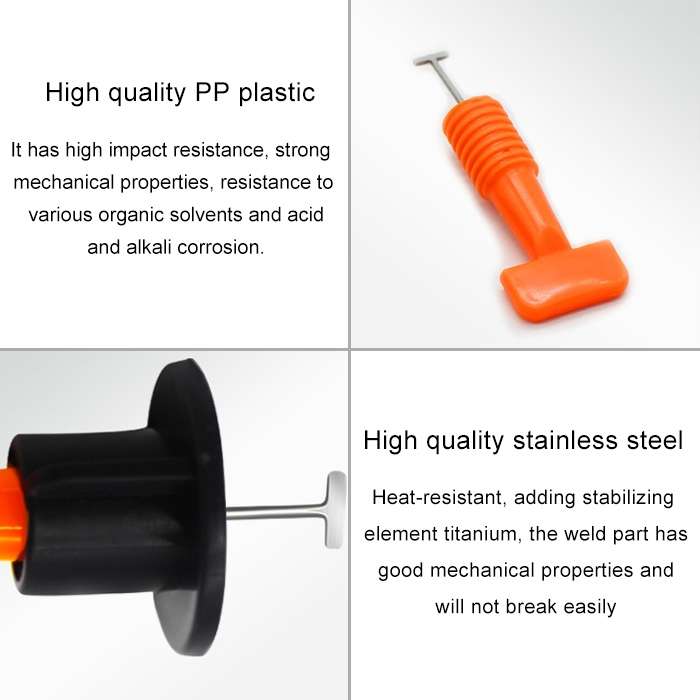 High quality PP plastic

It has high impact resistance, strong mechanical properties, resistance to various organic solvents and acid and alkali corrosion.

High quality stainless steel

Heat-resistant, adding stabilizing element titanium, the weld part has good mechanical properties and will not break easily